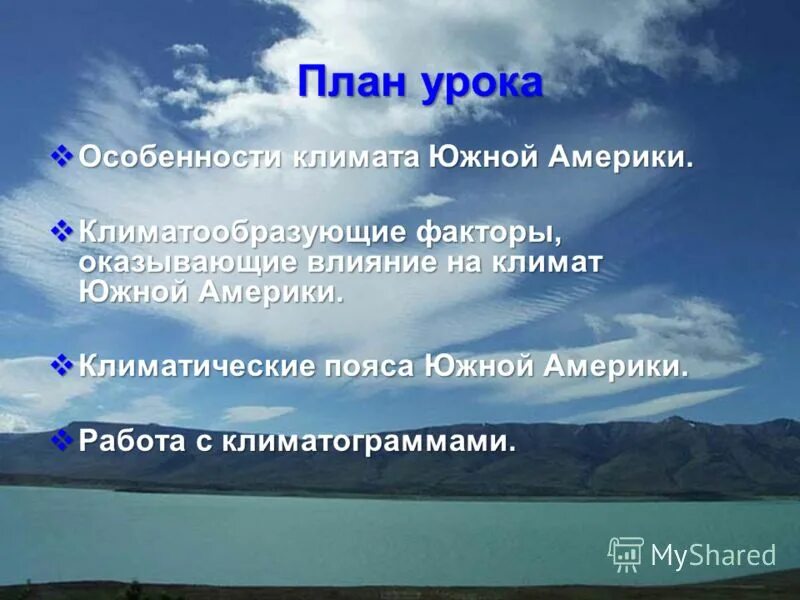 План урока

❖ Особенности климата Южной Америки.

❖ Климатообразующие факторы, оказывающие влияние на климат Южной Америки.

❖ Климатические пояса Южной Америки.

❖ Работа с климатограммами.

MyShared